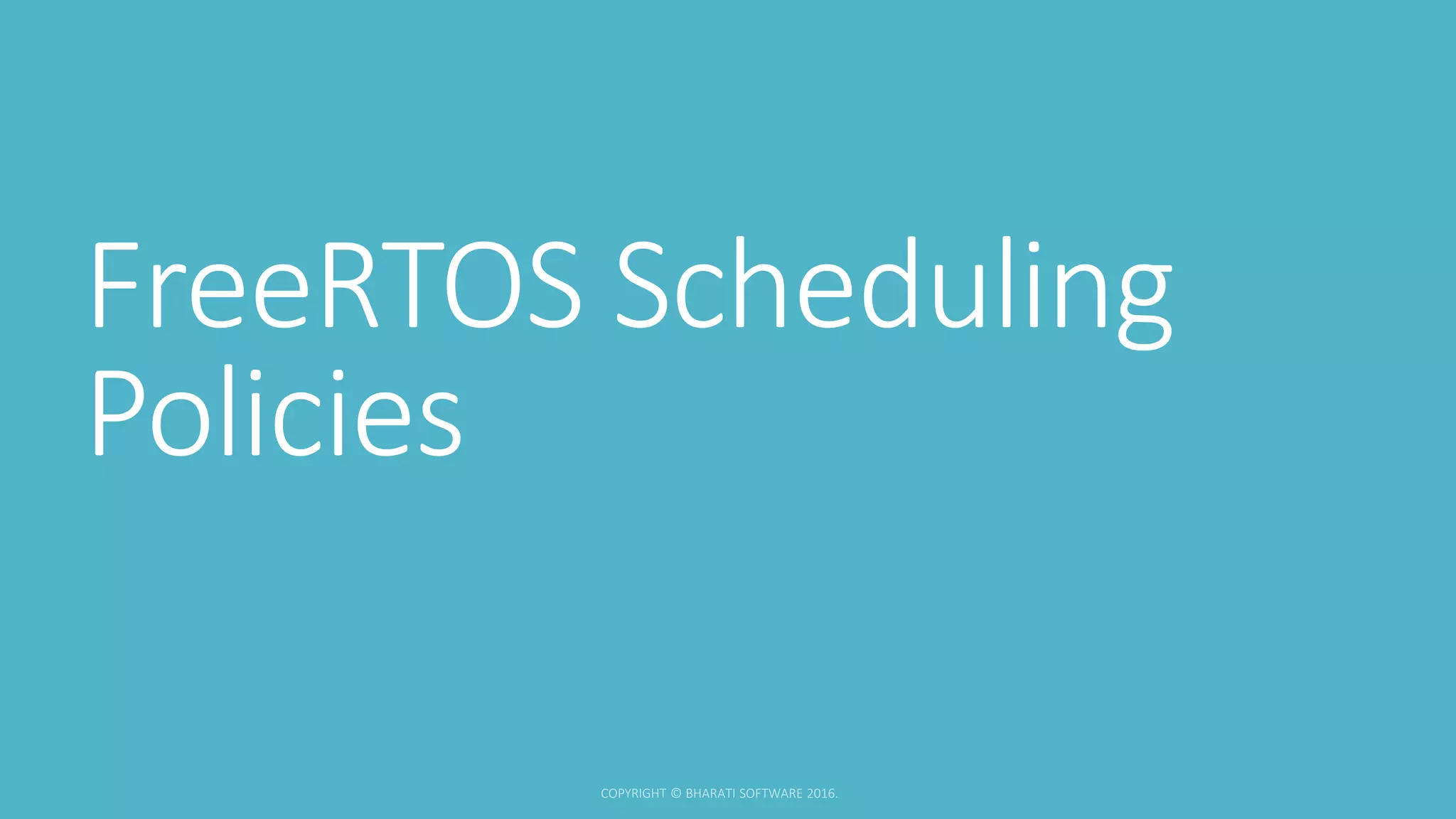 FreeRTOS Scheduling Policies

COPYRIGHT © BHARATI SOFTWARE 2016.